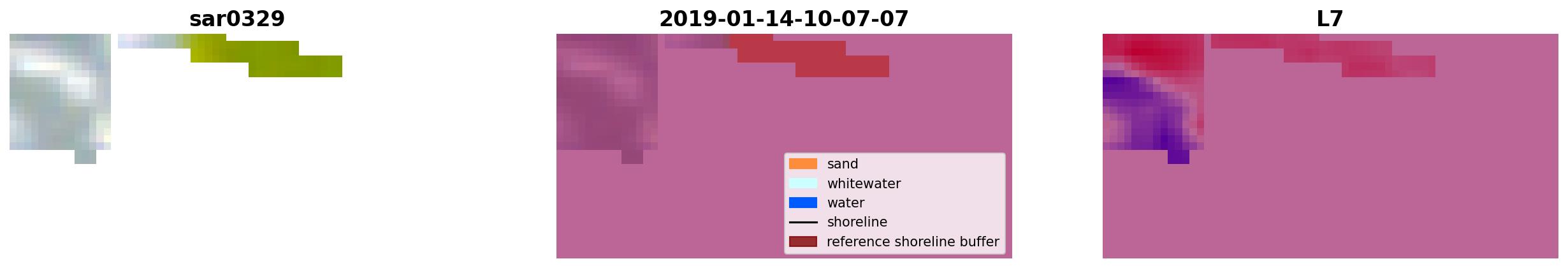 sar0329

2019-01-14-10-07-07

sand
whitewater
water
shoreline
reference shoreline buffer

L7